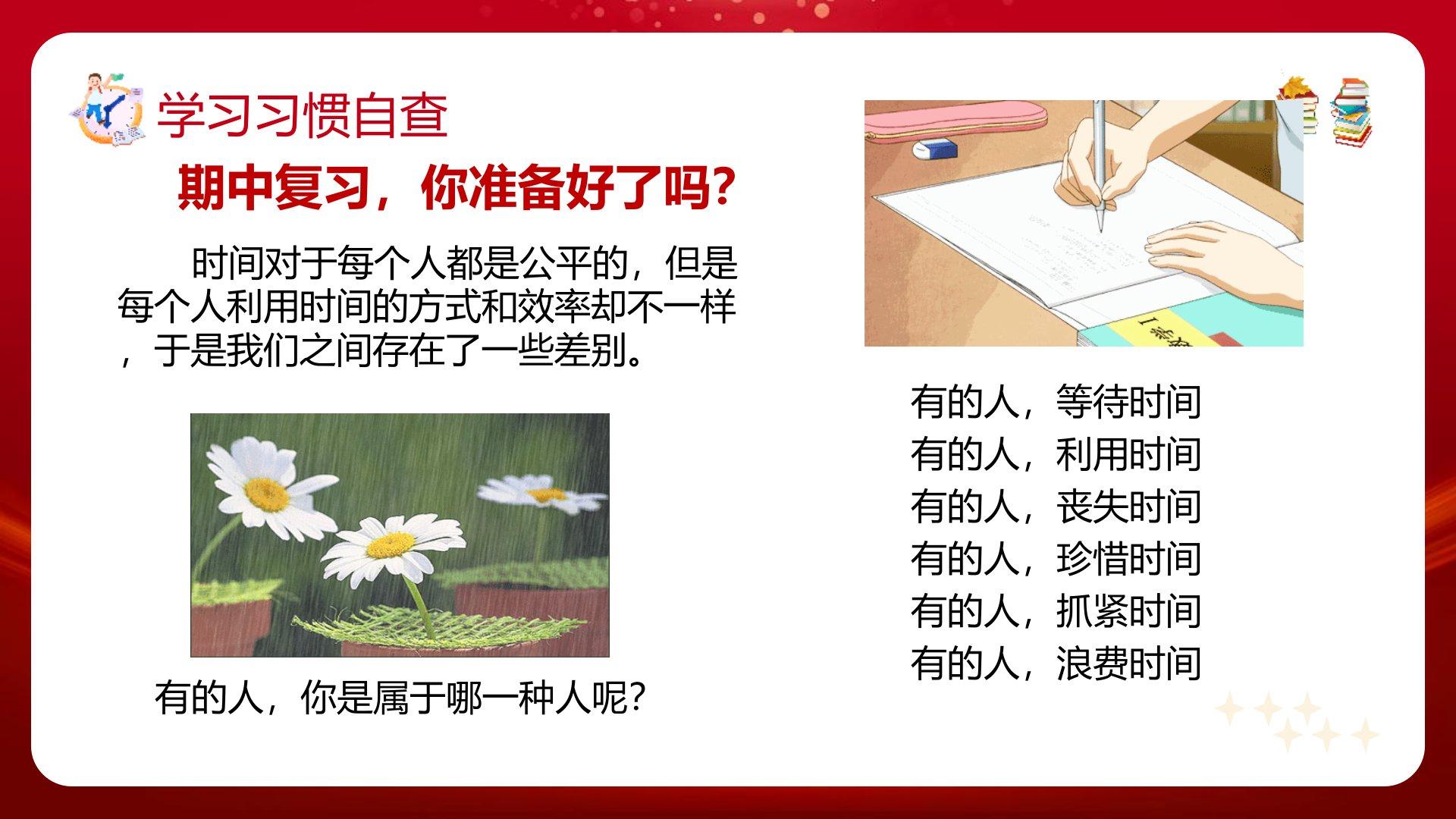 学习习惯自查

期中复习，你准备好了吗?

时间对于每个人都是公平的，但是每个人利用时间的方式和效率却不一样，于是我们之间存在了一些差别。

有的人，你是属于哪一种人呢?

有的人，等待时间
有的人，利用时间
有的人，丧失时间
有的人，珍惜时间
有的人，抓紧时间
有的人，浪费时间